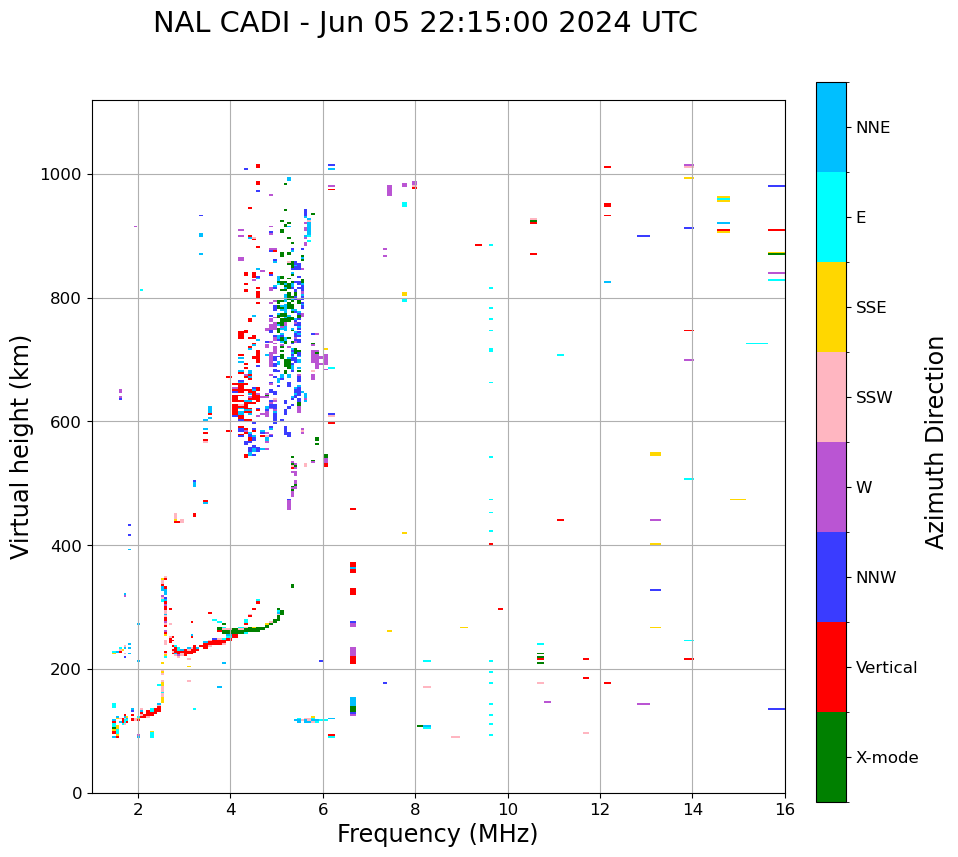 NAL CADI - Jun 05 22:15:00 2024 UTC

Virtual height (km)

1000
800
600
400
200
0

2
4
6
8
10
12
14
16

Frequency (MHz)

NNE
E
SSE
SSW
W
NNW
Vertical
X-mode

Azimuth Direction